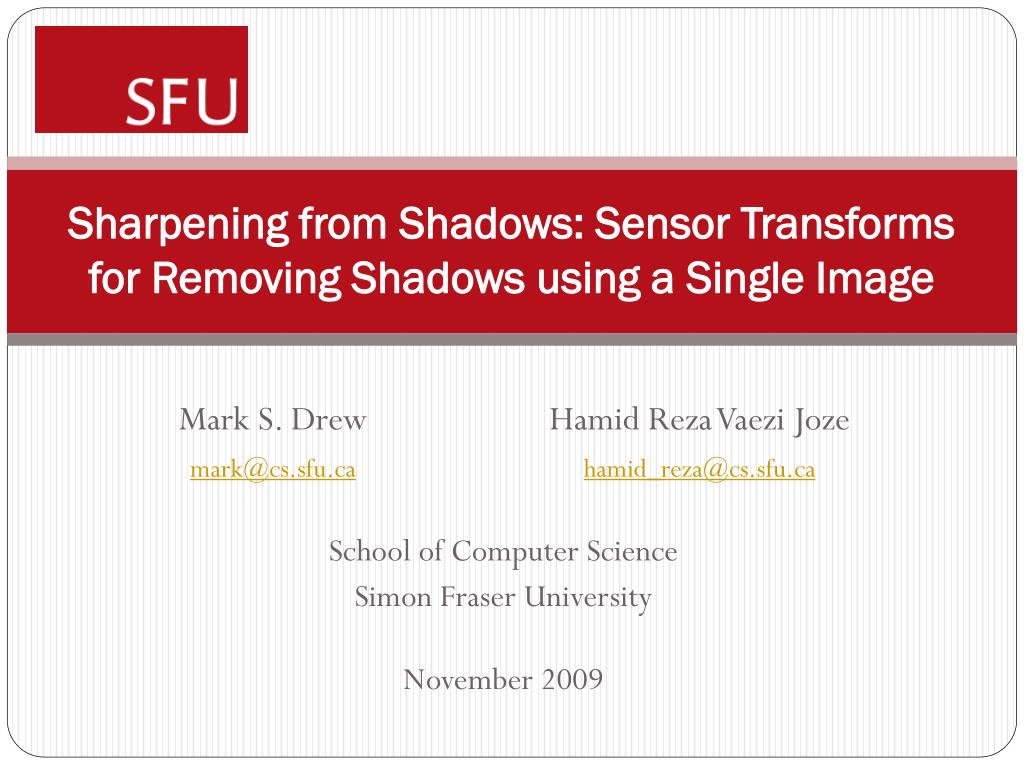 SFU

Sharpening from Shadows: Sensor Transforms for Removing Shadows using a Single Image

Mark S. Drew
mark@cs.sfu.ca

Hamid Reza Vaezi Joze
hamid_reza@cs.sfu.ca

School of Computer Science
Simon Fraser University

November 2009